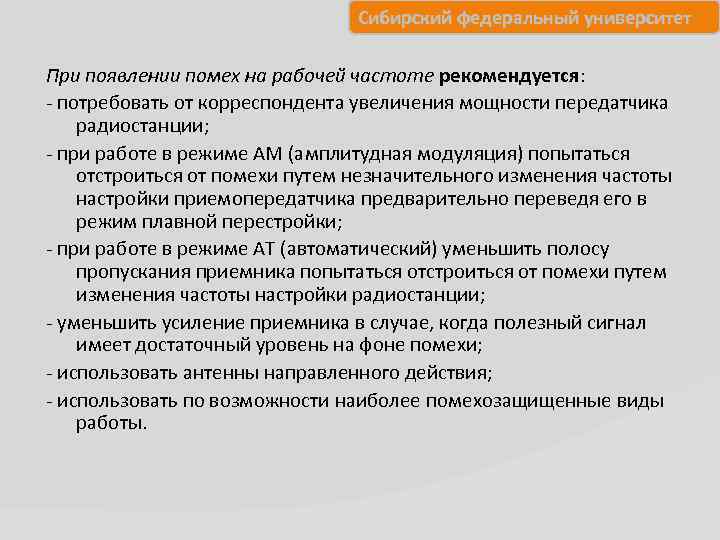 Сибирский федеральный университет

При появлении помех на рабочей частоте рекомендуется:

- потребовать от корреспондента увеличения мощности передатчика радиостанции;

- при работе в режиме АМ (амплитудная модуляция) попытаться отстроиться от помехи путем незначительного изменения частоты настройки приемопередатчика предварительно переведя его в режим плавной перестройки;

- при работе в режиме АТ (автоматический) уменьшить полосу пропускания приемника попытаться отстроиться от помехи путем изменения частоты настройки радиостанции;

- уменьшить усиление приемника в случае, когда полезный сигнал имеет достаточный уровень на фоне помехи;

- использовать антенны направленного действия;

- использовать по возможности наиболее помехозащищенные виды работы.